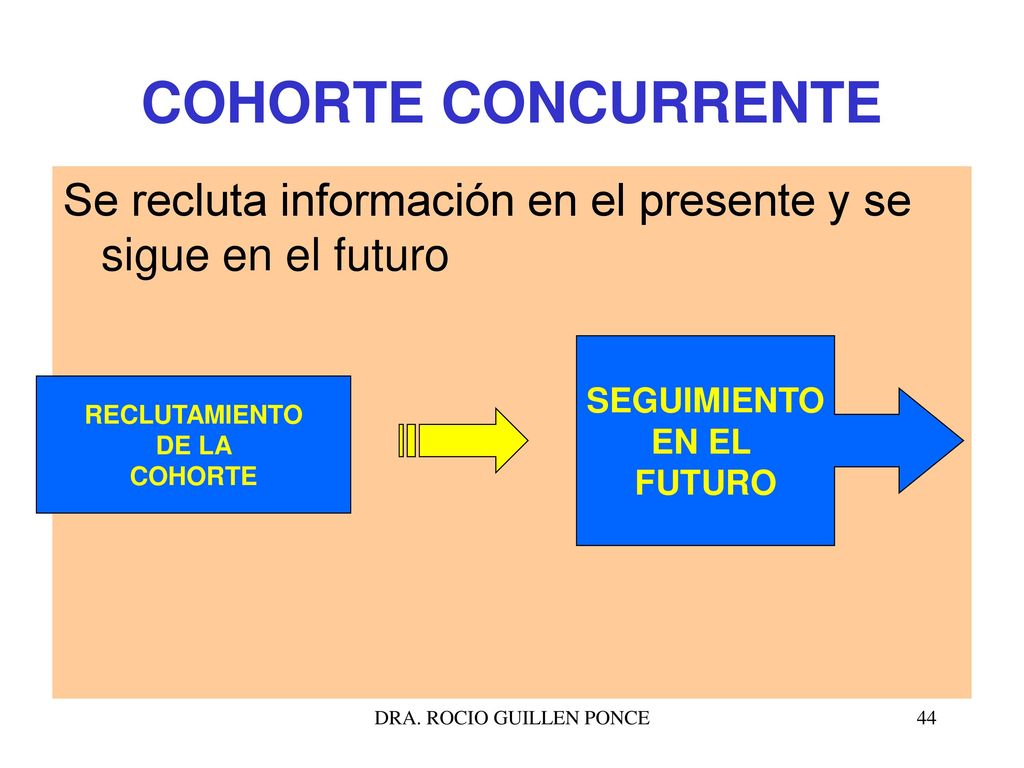 COHORTE CONCURRENTE

Se recluta información en el presente y se sigue en el futuro

RECLUTAMIENTO DE LA COHORTE

SEGUIMIENTO EN EL FUTURO

DRA. ROCIO GUILLEN PONCE

44